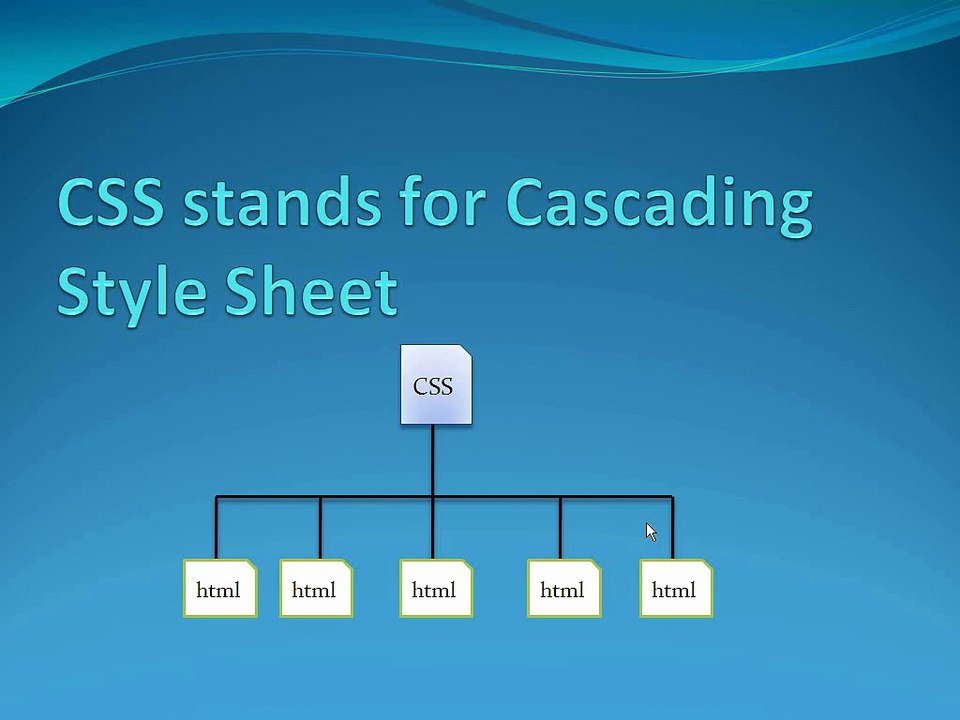 CSS stands for Cascading Style Sheet

CSS

html html html html html